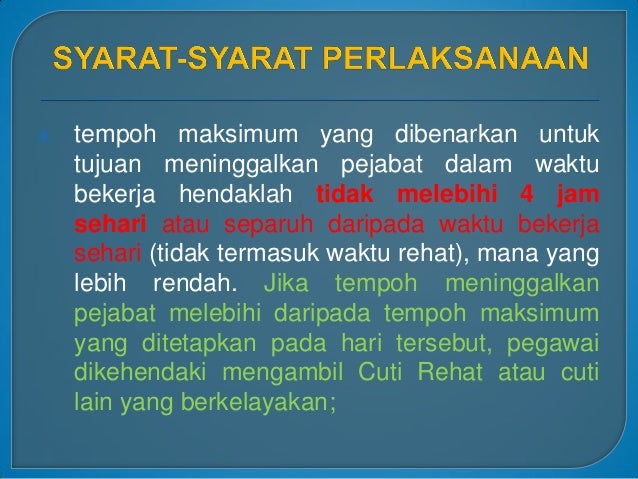 SYARAT-SYARAT PERLAKSANAAN

tempoh maksimum yang dibenarkan untuk tujuan meninggalkan pejabat dalam waktu bekerja hendaklah tidak melebihi 4 jam sehari atau separuh daripada waktu bekerja sehari (tidak termasuk waktu rehat), mana yang lebih rendah. Jika tempoh meninggalkan pejabat melebihi daripada tempoh maksimum yang ditetapkan pada hari tersebut, pegawai dikehendaki mengambil Cuti Rehat atau cuti lain yang berkelayakan;